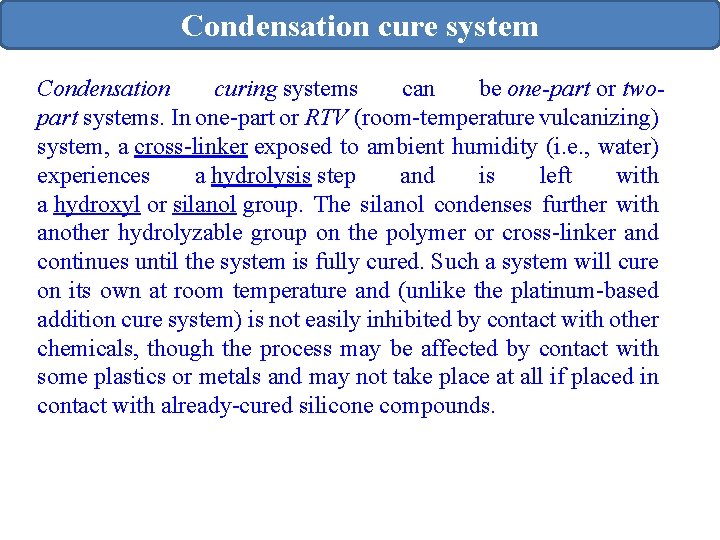 Condensation cure system

Condensation curing systems can be one-part or two-part systems. In one-part or RTV (room-temperature vulcanizing) system, a cross-linker exposed to ambient humidity (i.e., water) experiences a hydrolysis step and is left with a hydroxyl or silanol group. The silanol condenses further with another hydrolyzable group on the polymer or cross-linker and continues until the system is fully cured. Such a system will cure on its own at room temperature and (unlike the platinum-based addition cure system) is not easily inhibited by contact with other chemicals, though the process may be affected by contact with some plastics or metals and may not take place at all if placed in contact with already-cured silicone compounds.